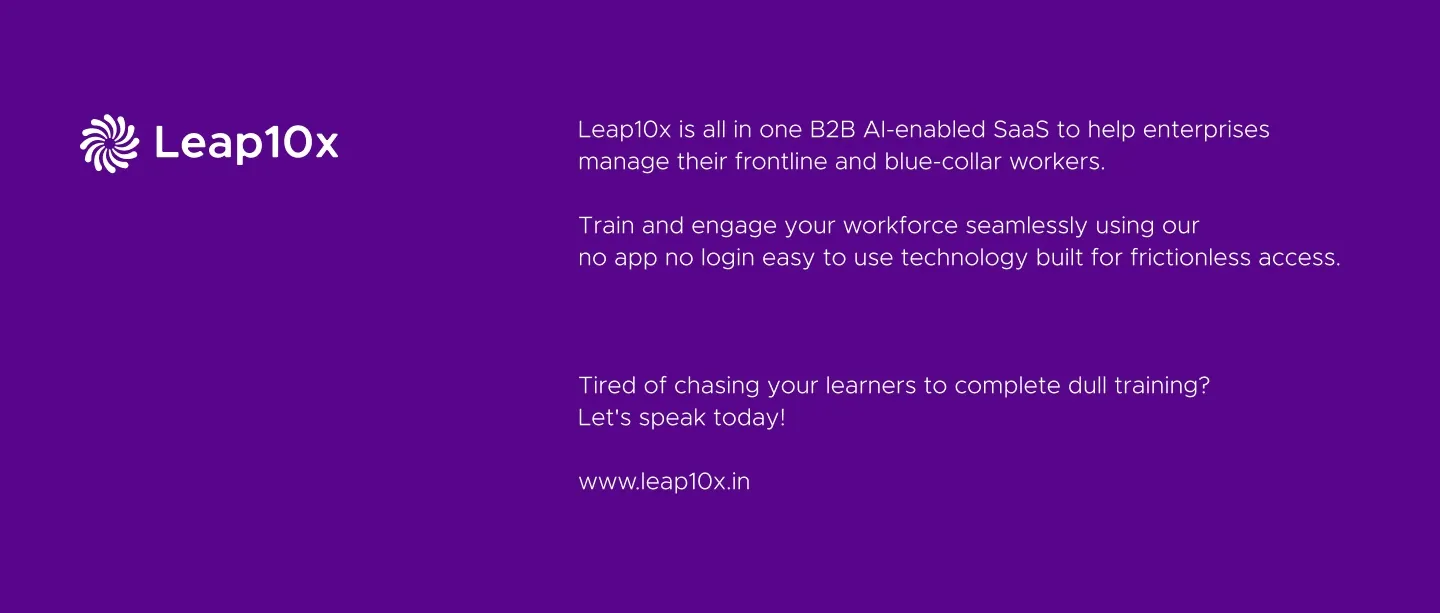 Leap10x

Leap10x is all in one B2B AI-enabled SaaS to help enterprises manage their frontline and blue-collar workers.

Train and engage your workforce seamlessly using our no app no login easy to use technology built for frictionless access.

Tired of chasing your learners to complete dull training? Let's speak today!

www.leap10x.in